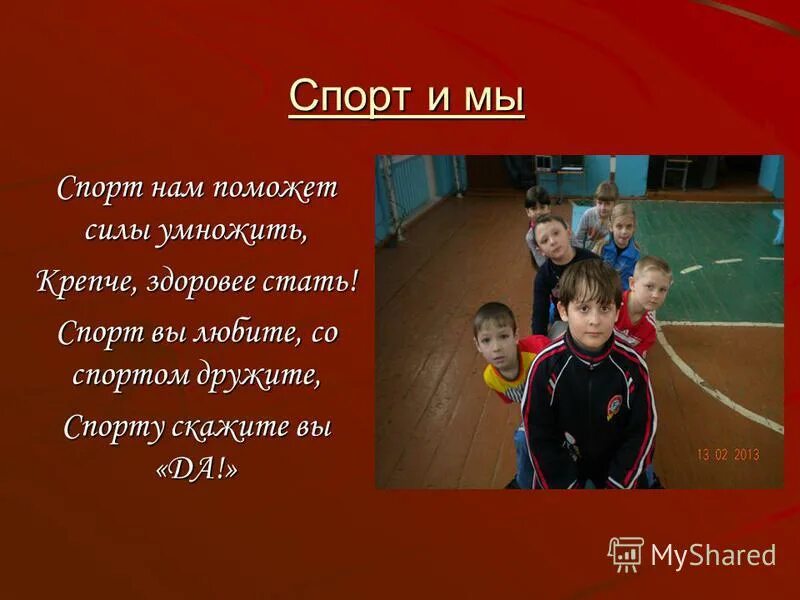 Спорт и мы

Спорт нам поможет силы умножить,

Крепче, здоровее стать!

Спорт вы любите, со спортом дружите,

Спорту скажите вы «ДА!»

13 02 2013

MyShared